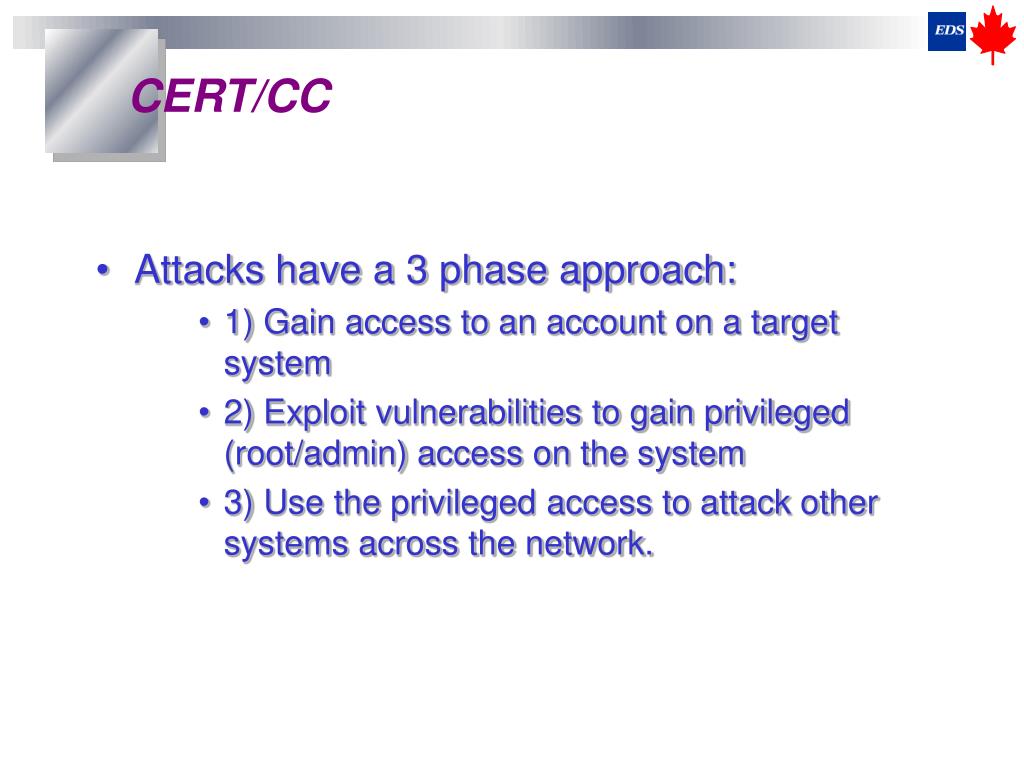 EDS

CERT/CC

• Attacks have a 3 phase approach:

• 1) Gain access to an account on a target system

• 2) Exploit vulnerabilities to gain privileged (root/admin) access on the system

• 3) Use the privileged access to attack other systems across the network.